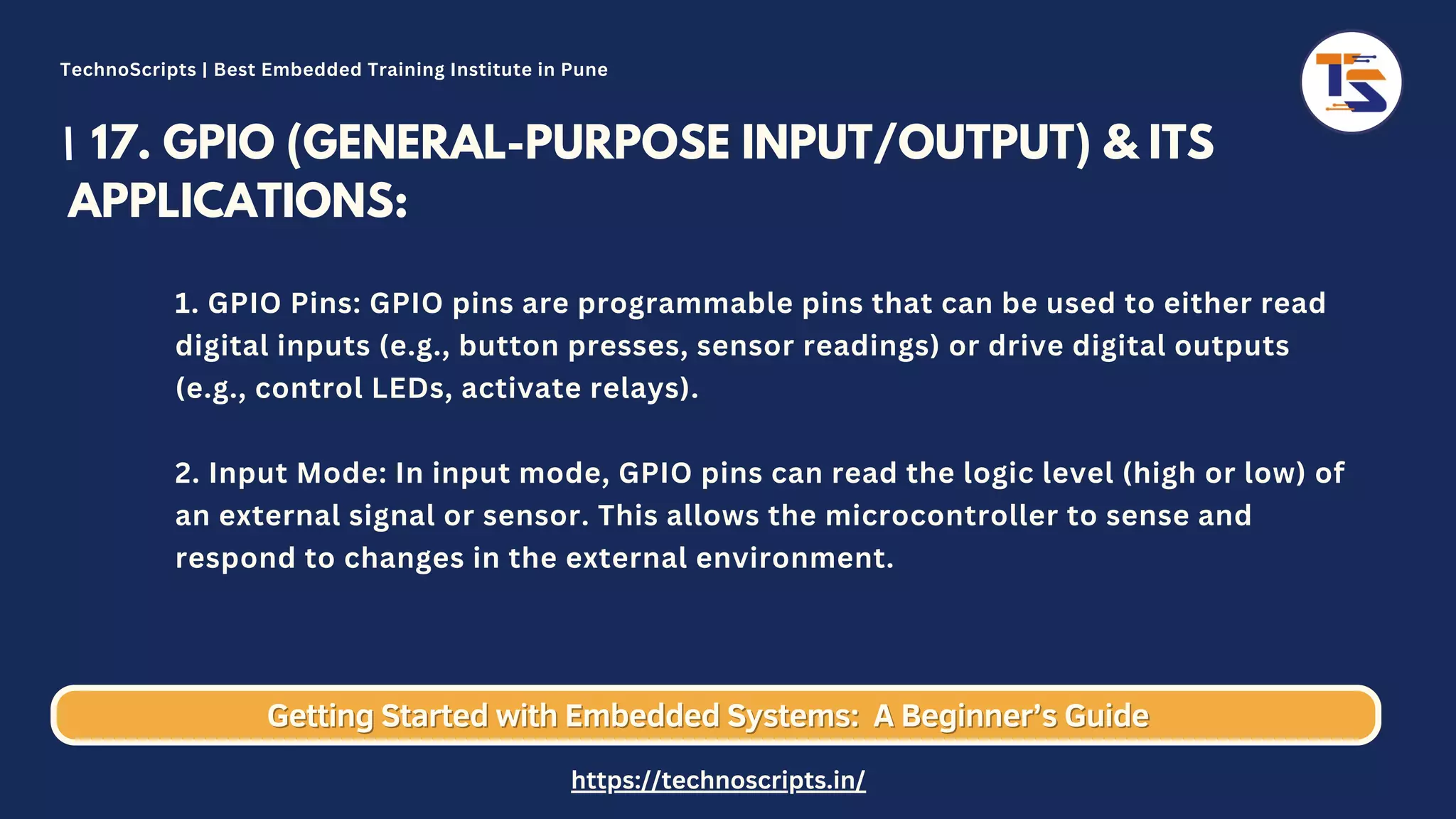 TechnoScripts | Best Embedded Training Institute in Pune

TS

| 17. GPIO (GENERAL-PURPOSE INPUT/OUTPUT) & ITS APPLICATIONS:

1. GPIO Pins: GPIO pins are programmable pins that can be used to either read digital inputs (e.g., button presses, sensor readings) or drive digital outputs (e.g., control LEDs, activate relays).

2. Input Mode: In input mode, GPIO pins can read the logic level (high or low) of an external signal or sensor. This allows the microcontroller to sense and respond to changes in the external environment.

Getting Started with Embedded Systems: A Beginner's Guide

https://technoscripts.in/